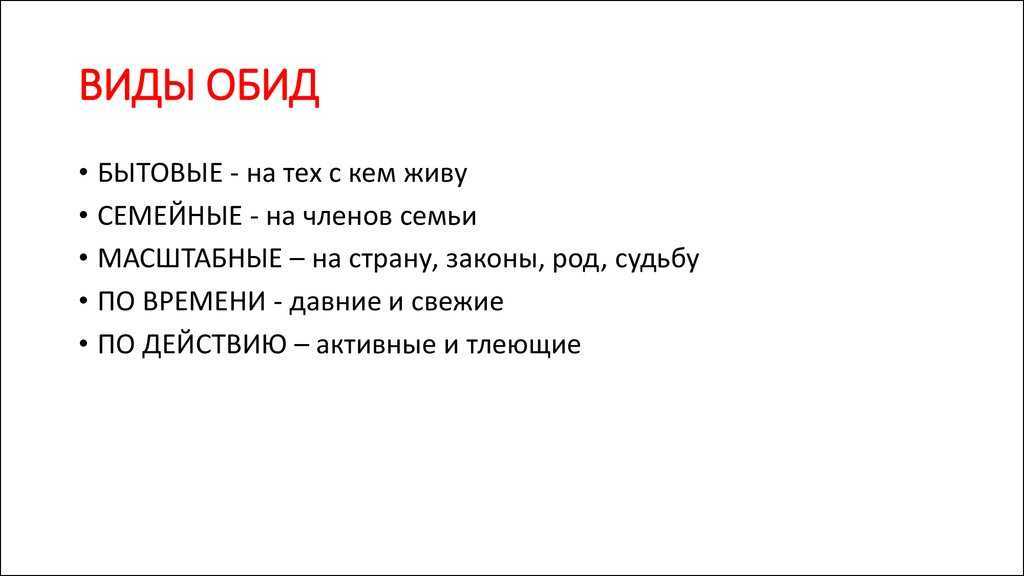 ВИДЫ ОБИД

• БЫТОВЫЕ - на тех с кем живу
• СЕМЕЙНЫЕ - на членов семьи
• МАСШТАБНЫЕ – на страну, законы, род, судьбу
• ПО ВРЕМЕНИ - давние и свежие
• ПО ДЕЙСТВИЮ – активные и тлеющие